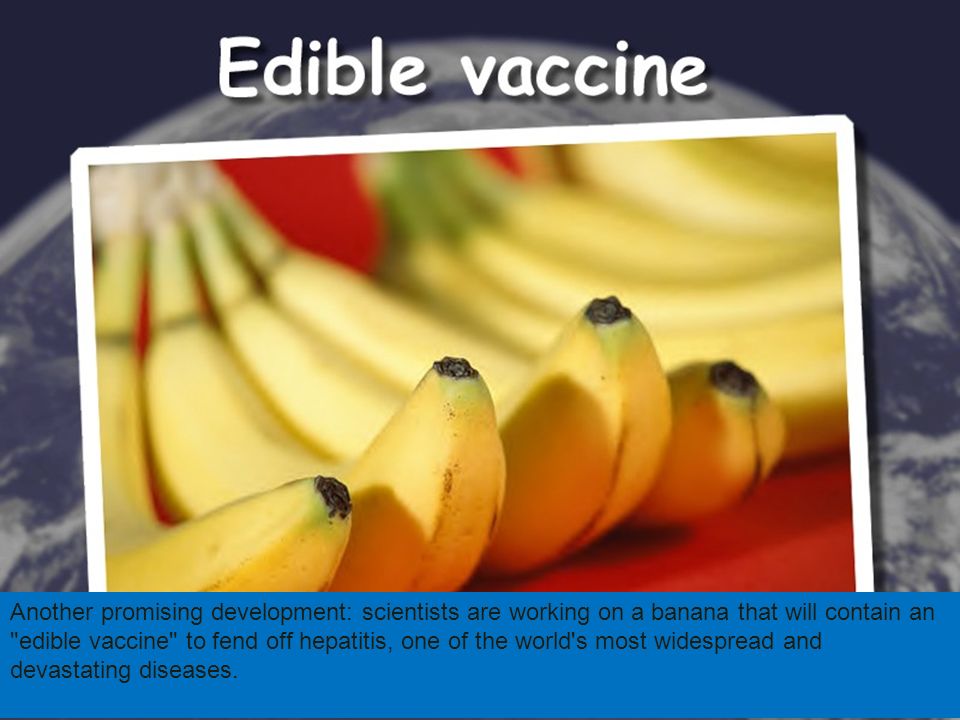 Edible vaccine

Another promising development: scientists are working on a banana that will contain an "edible vaccine" to fend off hepatitis, one of the world's most widespread and devastating diseases.